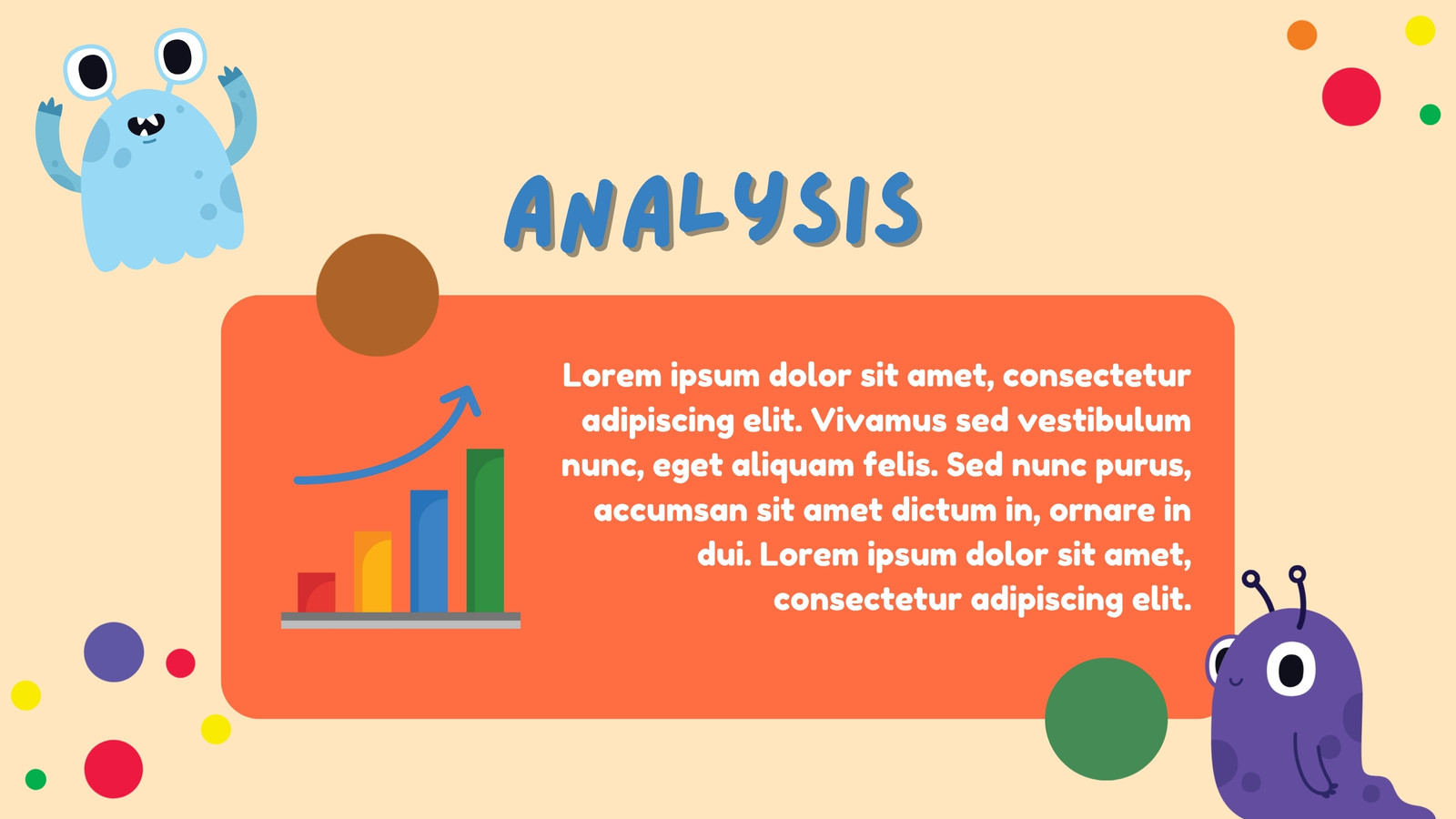 ANALYSIS

Lorem ipsum dolor sit amet, consectetur adipiscing elit. Vivamus sed vestibulum nunc, eget aliquam felis. Sed nunc purus, accumsan sit amet dictum in, ornare in dui. Lorem ipsum dolor sit amet, consectetur adipiscing elit.